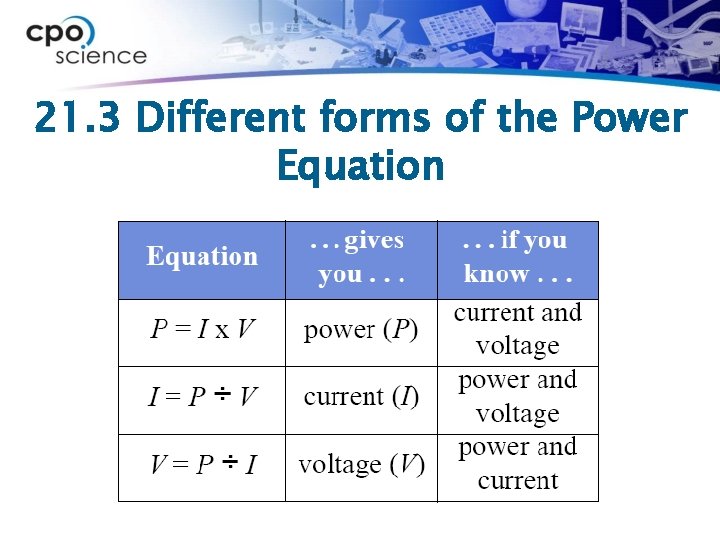 cpo science

21.3 Different forms of the Power Equation

| Equation | . . . gives you . . . | . . . if you know . . . |
|---|---|---|
| $P = I \times V$ | power ($P$) | current and voltage |
| $I = P \div V$ | current ($I$) | power and voltage |
| $V = P \div I$ | voltage ($V$) | power and current |